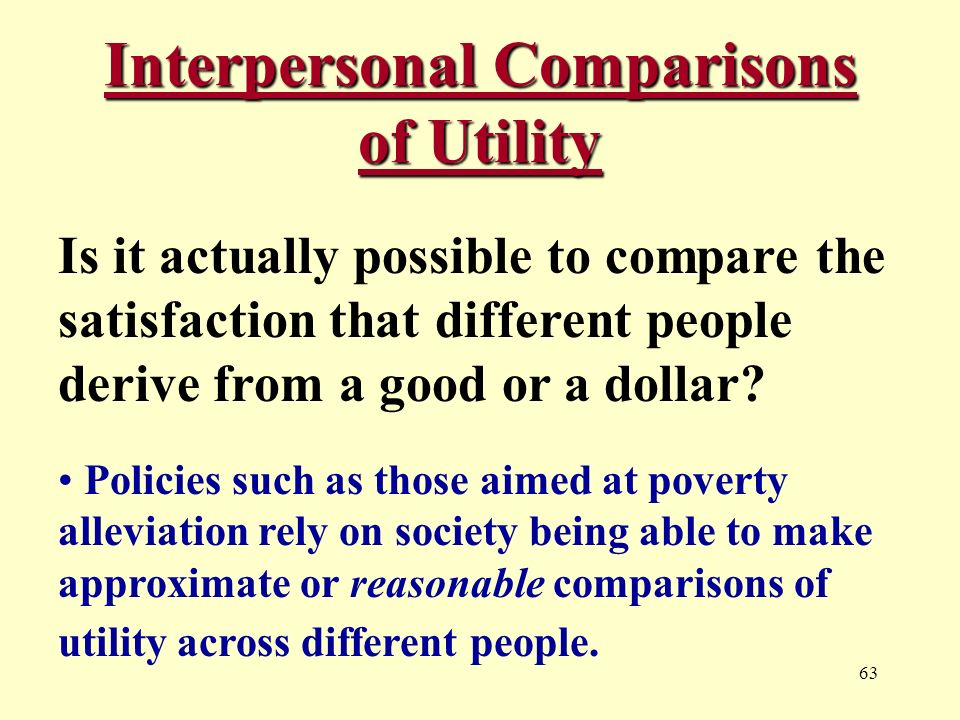 Interpersonal Comparisons of Utility

Is it actually possible to compare the satisfaction that different people derive from a good or a dollar?

• Policies such as those aimed at poverty alleviation rely on society being able to make approximate or reasonable comparisons of utility across different people.

63